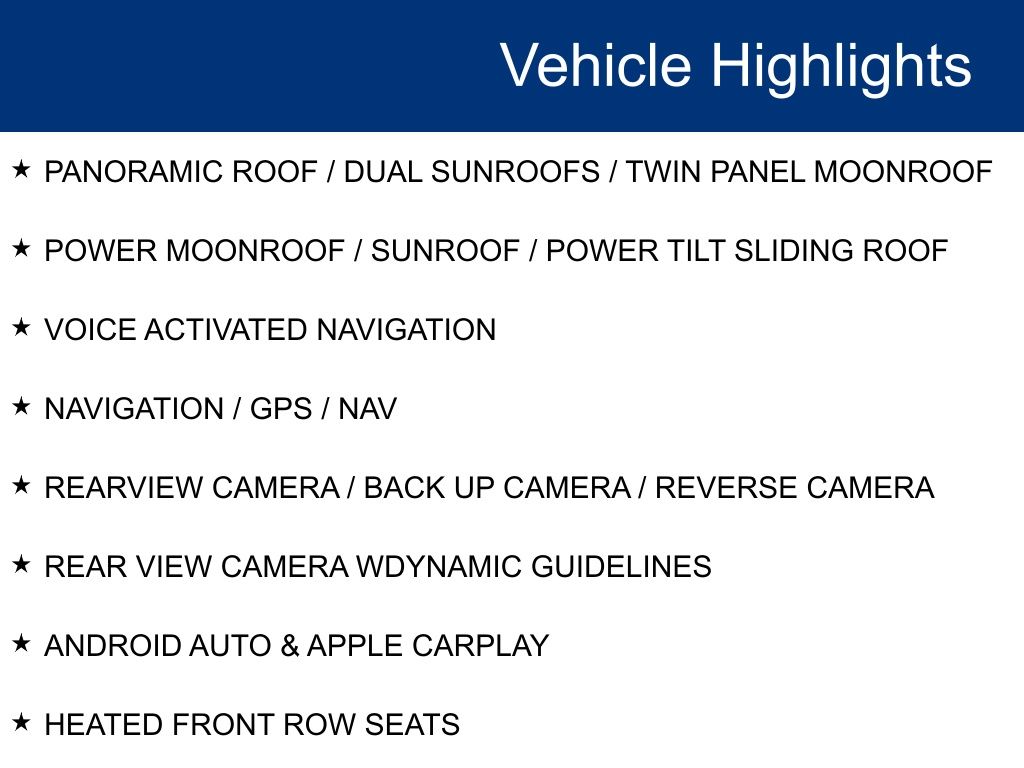 Vehicle Highlights

★ PANORAMIC ROOF / DUAL SUNROOFS / TWIN PANEL MOONROOF

★ POWER MOONROOF / SUNROOF / POWER TILT SLIDING ROOF

★ VOICE ACTIVATED NAVIGATION

★ NAVIGATION / GPS / NAV

★ REARVIEW CAMERA / BACK UP CAMERA / REVERSE CAMERA

★ REAR VIEW CAMERA WDYNAMIC GUIDELINES

★ ANDROID AUTO & APPLE CARPLAY

★ HEATED FRONT ROW SEATS